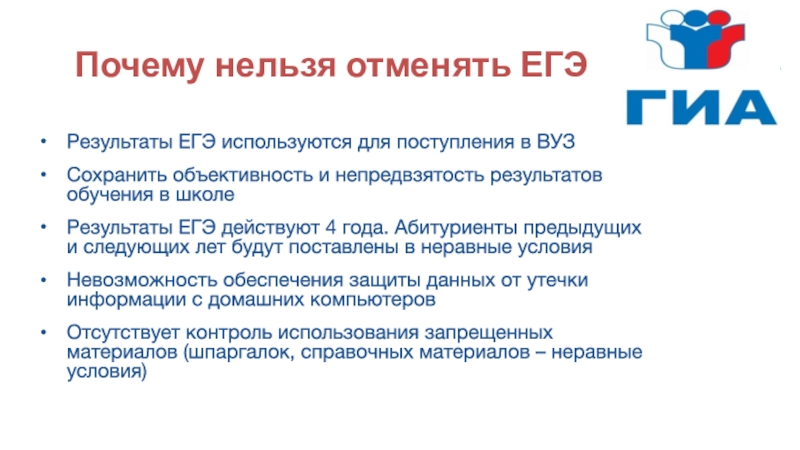 Почему нельзя отменять ЕГЭ

ГИА

• Результаты ЕГЭ используются для поступления в ВУЗ

• Сохранить объективность и непредвзятость результатов обучения в школе

• Результаты ЕГЭ действуют 4 года. Абитуриенты предыдущих и следующих лет будут поставлены в неравные условия

• Невозможность обеспечения защиты данных от утечки информации с домашних компьютеров

• Отсутствует контроль использования запрещенных материалов (шпаргалок, справочных материалов – неравные условия)